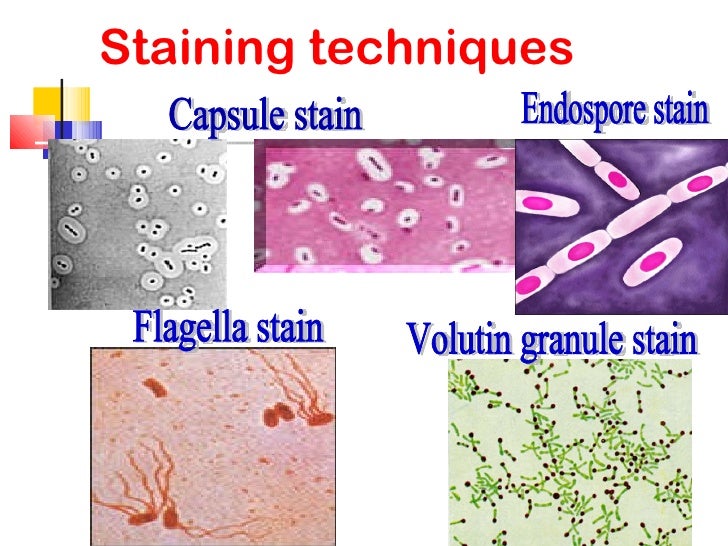 Staining techniques

Capsule stain

Endospore stain

Flagella stain

Volutin granule stain